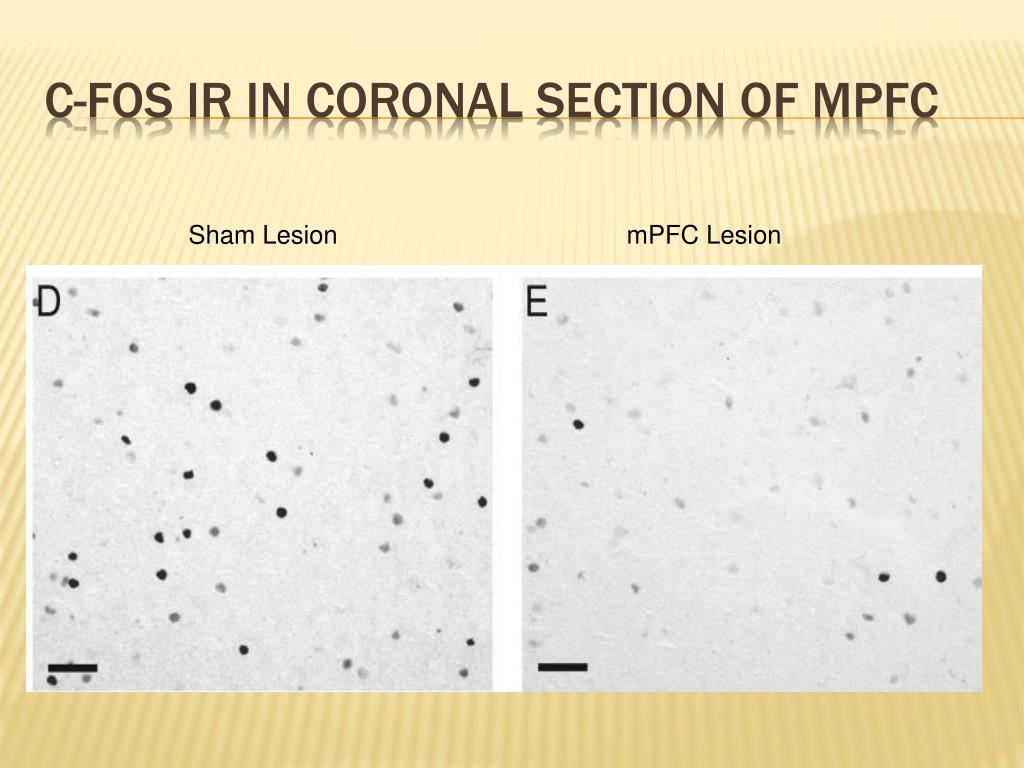 C-FOS IR IN CORONAL SECTION OF MPFC

Sham Lesion

mPFC Lesion

D

E